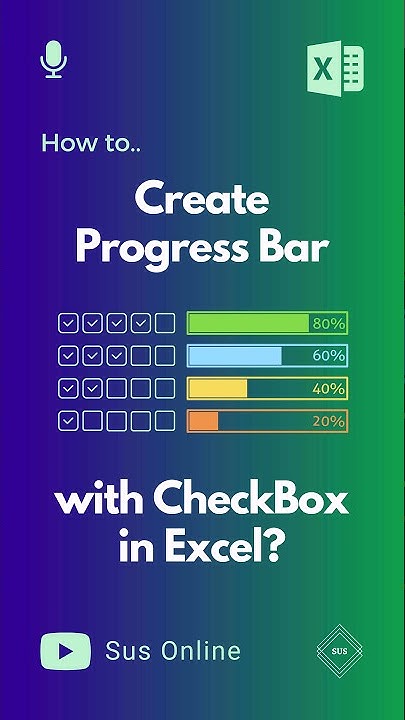 X

How to..

Create Progress Bar

80%
60%
40%
20%

with CheckBox in Excel?

Sus Online

SUS